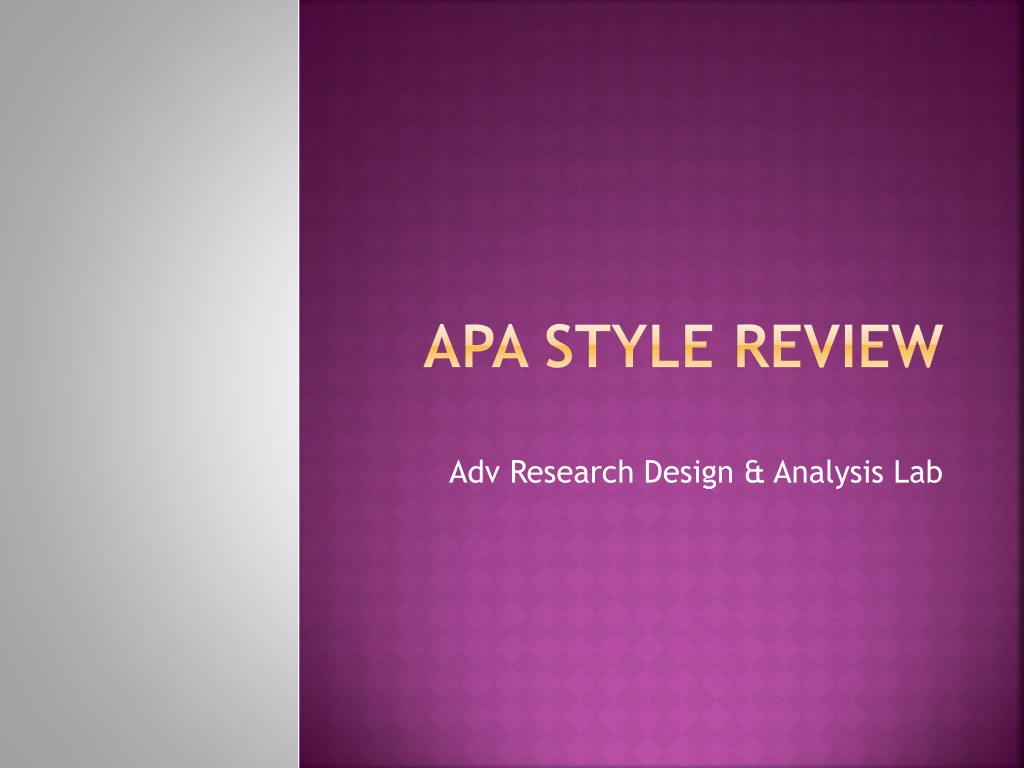 APA STYLE REVIEW

Adv Research Design & Analysis Lab